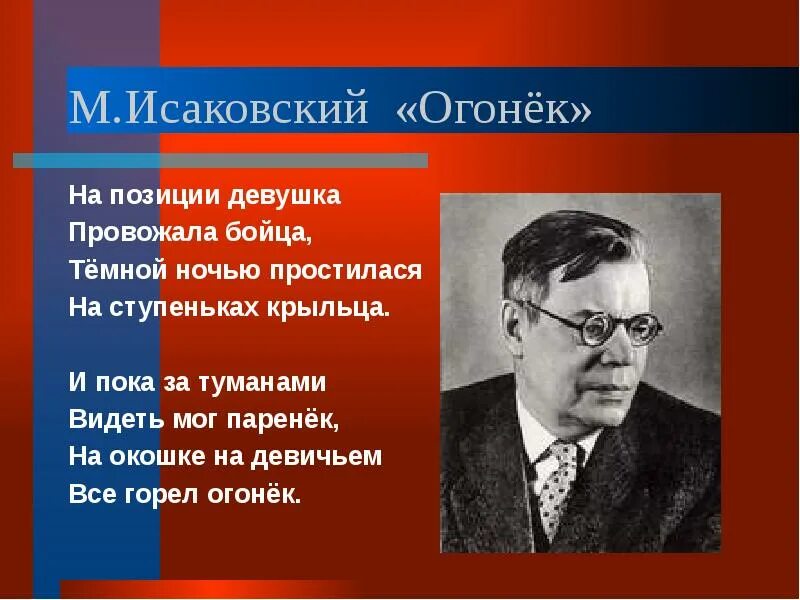 М.Исаковский «Огонёк»

На позиции девушка
Провожала бойца,
Тёмной ночью простилася
На ступеньках крыльца.

И пока за туманами
Видеть мог паренёк,
На окошке на девичьем
Все горел огонёк.